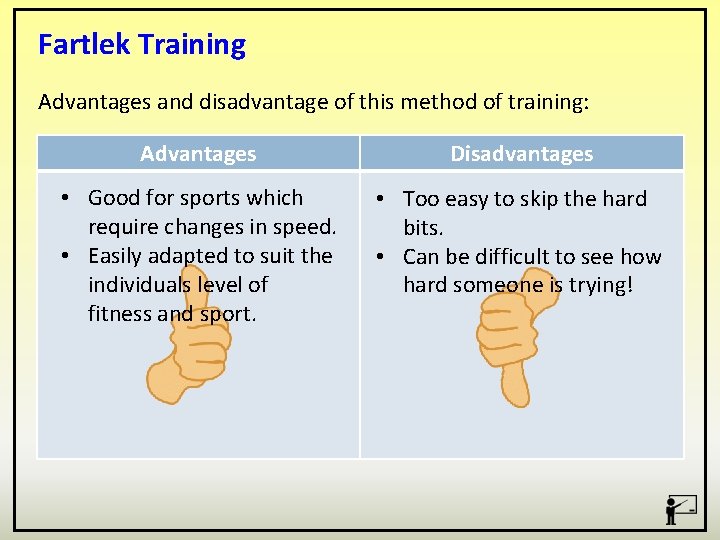 Fartlek Training

Advantages and disadvantage of this method of training:

| Advantages | Disadvantages |
|---|---|
| • Good for sports which require changes in speed. • Easily adapted to suit the individuals level of fitness and sport. | • Too easy to skip the hard bits. • Can be difficult to see how hard someone is trying! |